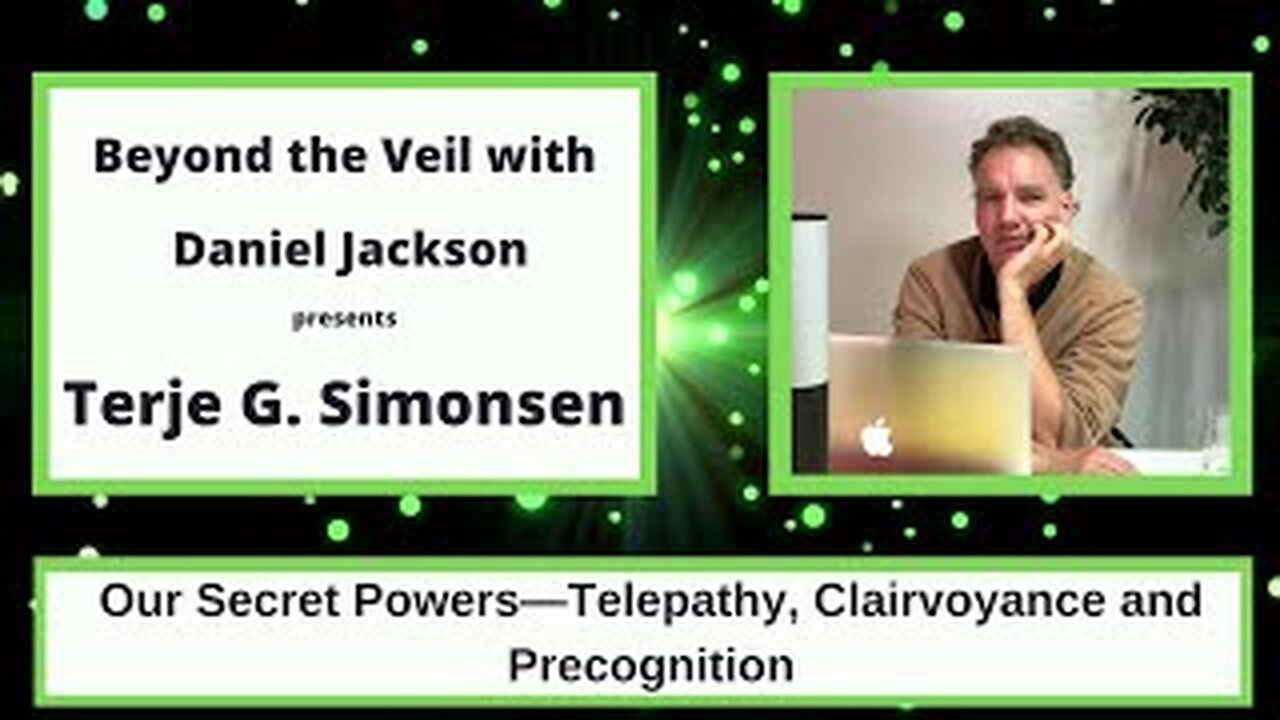 Beyond the Veil with Daniel Jackson

presents

Terje G. Simonsen

Our Secret Powers—Telepathy, Clairvoyance and Precognition